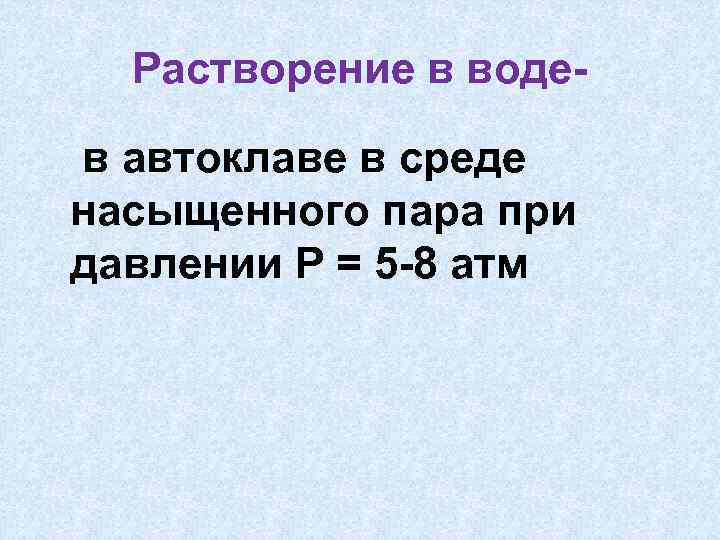 Растворение в воде-

в автоклаве в среде насыщенного пара при давлении Р = 5-8 атм